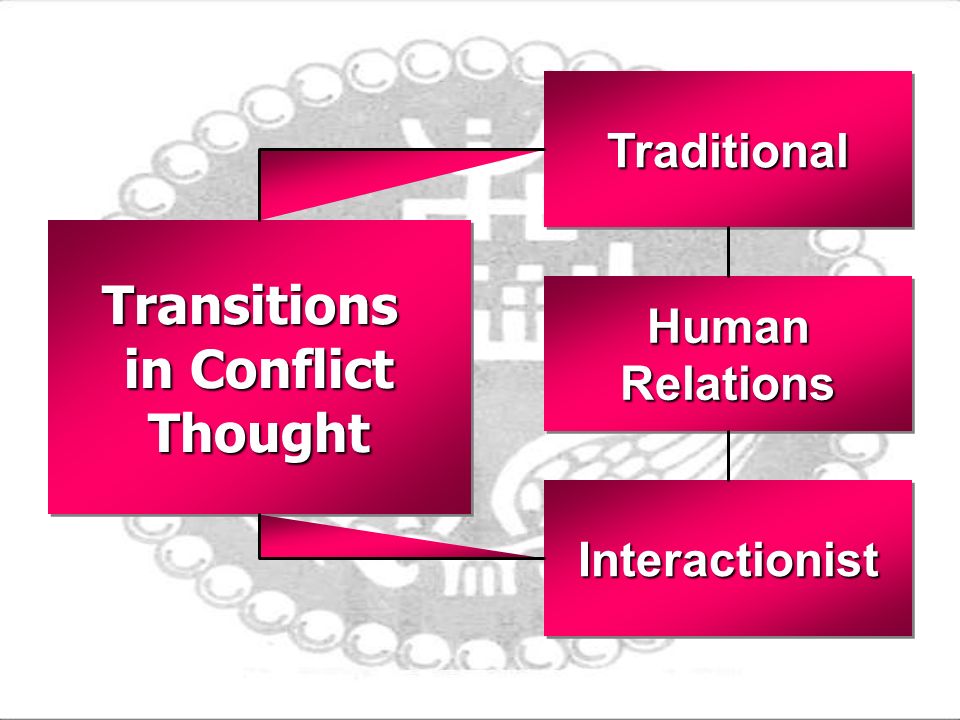 Transitions in Conflict Thought

Traditional

Human Relations

Interactionist